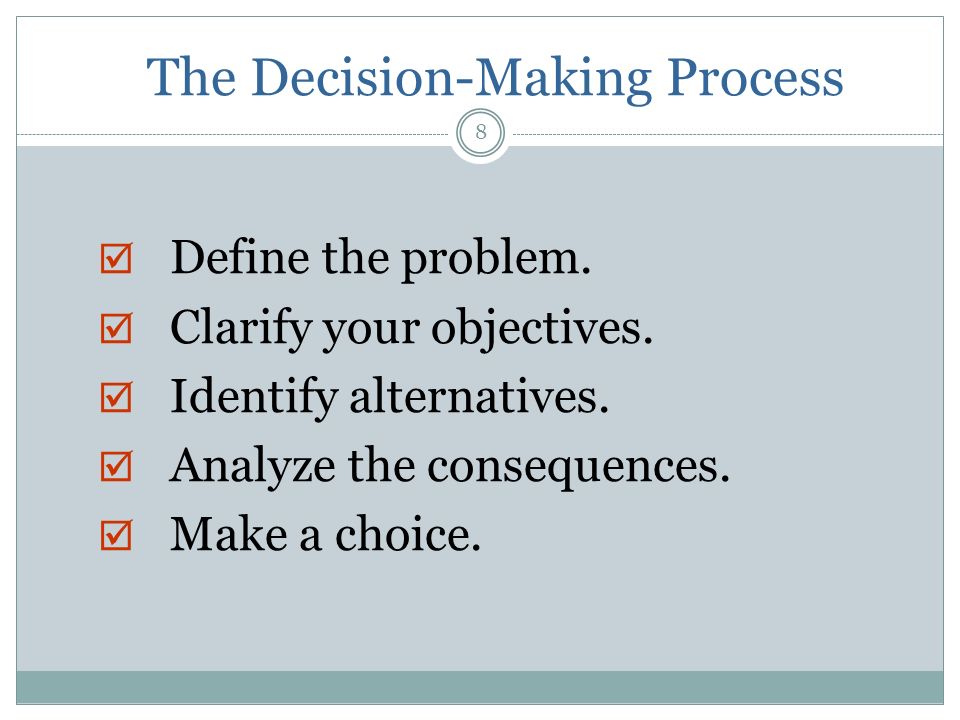 The Decision-Making Process

8

☑ Define the problem.
☑ Clarify your objectives.
☑ Identify alternatives.
☑ Analyze the consequences.
☑ Make a choice.